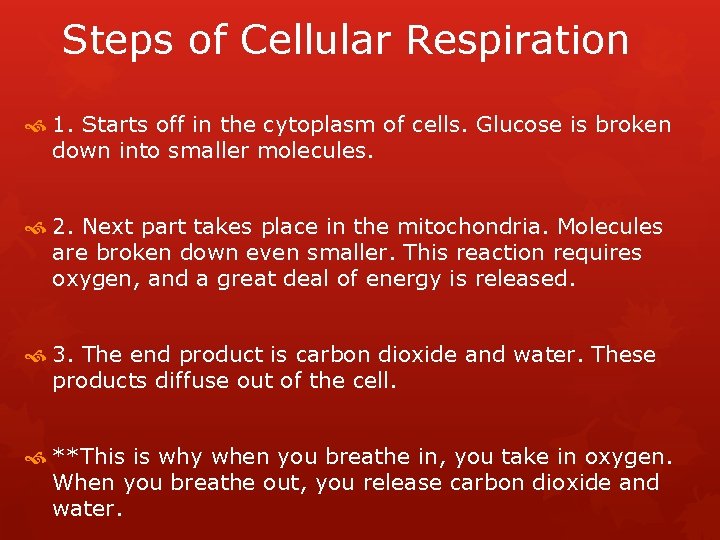 Steps of Cellular Respiration

1. Starts off in the cytoplasm of cells. Glucose is broken down into smaller molecules.

2. Next part takes place in the mitochondria. Molecules are broken down even smaller. This reaction requires oxygen, and a great deal of energy is released.

3. The end product is carbon dioxide and water. These products diffuse out of the cell.

**This is why when you breathe in, you take in oxygen. When you breathe out, you release carbon dioxide and water.